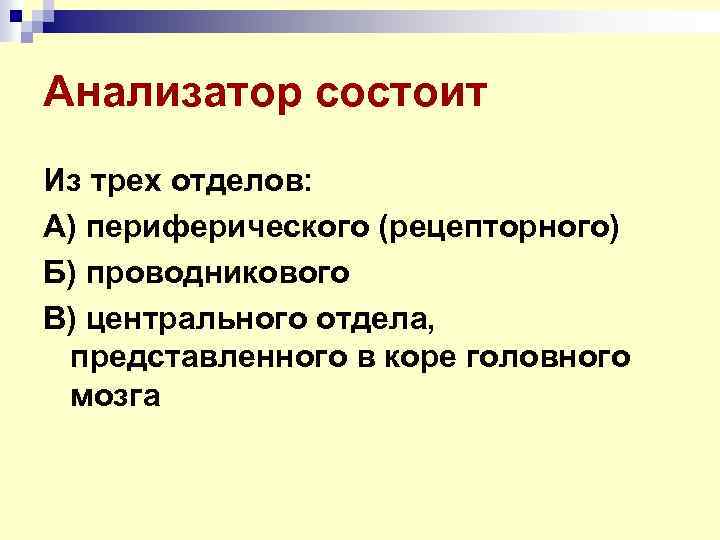 Анализатор состоит

Из трех отделов:
А) периферического (рецепторного)
Б) проводникового
В) центрального отдела, представленного в коре головного мозга